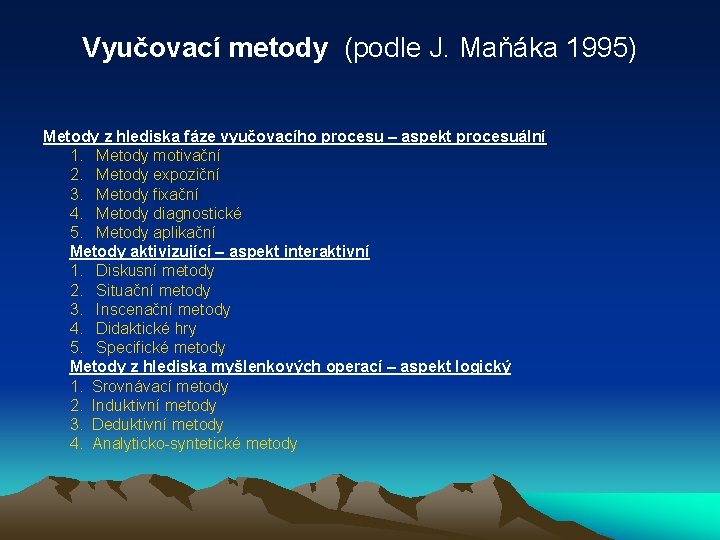 Vyučovací metody (podle J. Maňáka 1995)

Metody z hlediska fáze vyučovacího procesu – aspekt procesuální
1. Metody motivační
2. Metody expoziční
3. Metody fixační
4. Metody diagnostické
5. Metody aplikační
Metody aktivizující – aspekt interaktivní
1. Diskusní metody
2. Situační metody
3. Inscenační metody
4. Didaktické hry
5. Specifické metody
Metody z hlediska myšlenkových operací – aspekt logický
1. Srovnávací metody
2. Induktivní metody
3. Deduktivní metody
4. Analyticko-syntetické metody